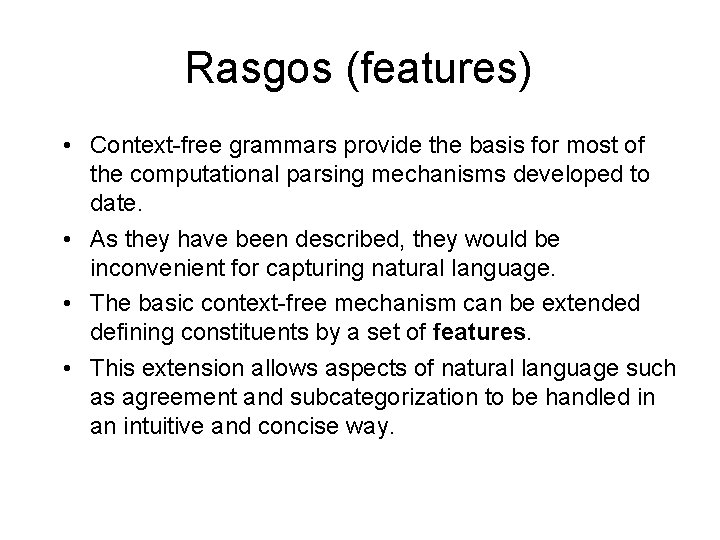 Rasgos (features)

• Context-free grammars provide the basis for most of the computational parsing mechanisms developed to date.

• As they have been described, they would be inconvenient for capturing natural language.

• The basic context-free mechanism can be extended defining constituents by a set of **features**.

• This extension allows aspects of natural language such as agreement and subcategorization to be handled in an intuitive and concise way.